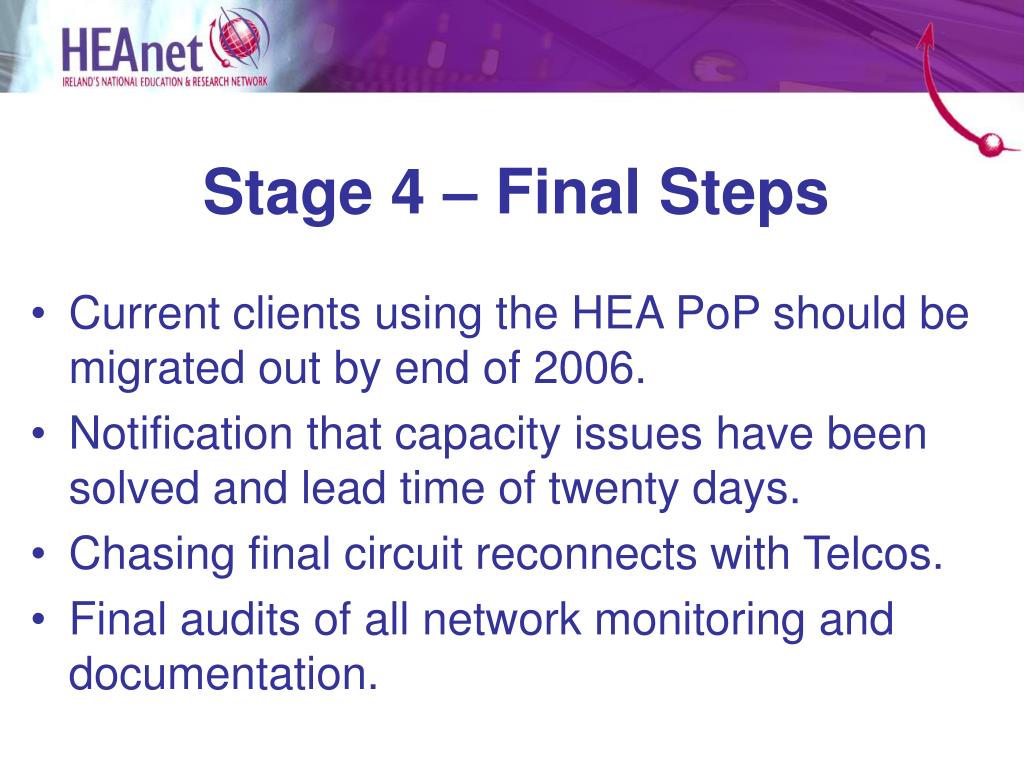 HEAnet
IRELAND'S NATIONAL EDUCATION & RESEARCH NETWORK

Stage 4 – Final Steps

• Current clients using the HEA PoP should be migrated out by end of 2006.
• Notification that capacity issues have been solved and lead time of twenty days.
• Chasing final circuit reconnects with Telcos.
• Final audits of all network monitoring and documentation.